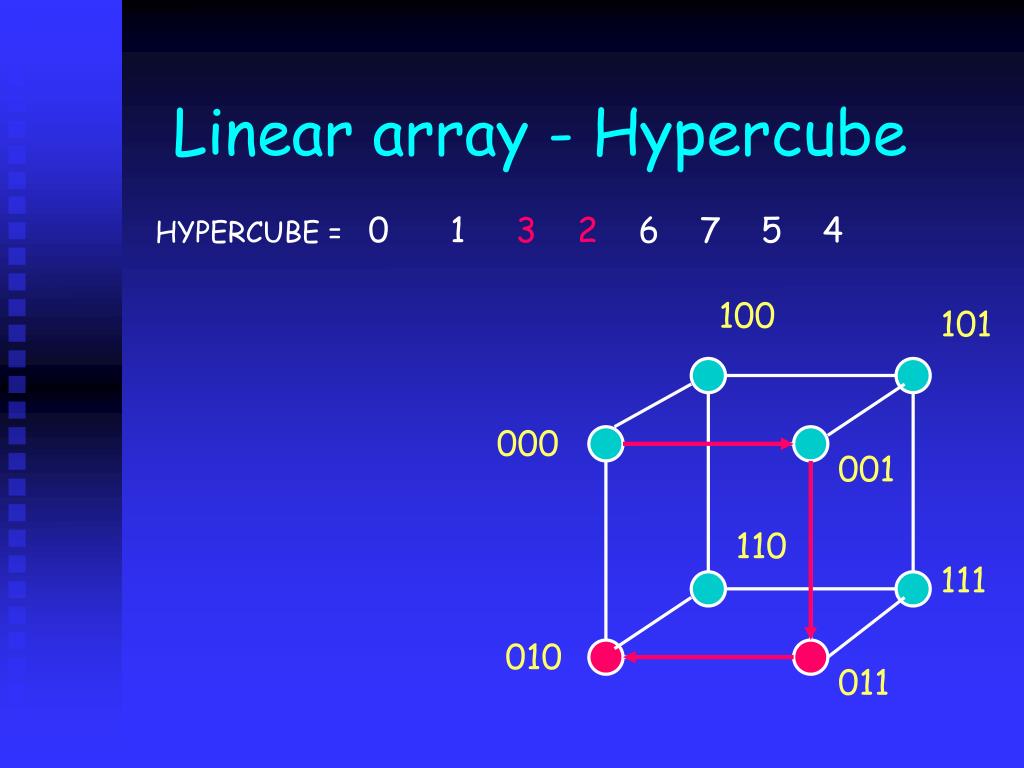 Linear array - Hypercube

HYPERCUBE = 0 1 3 2 6 7 5 4

100

101

000

001

110

111

010

011